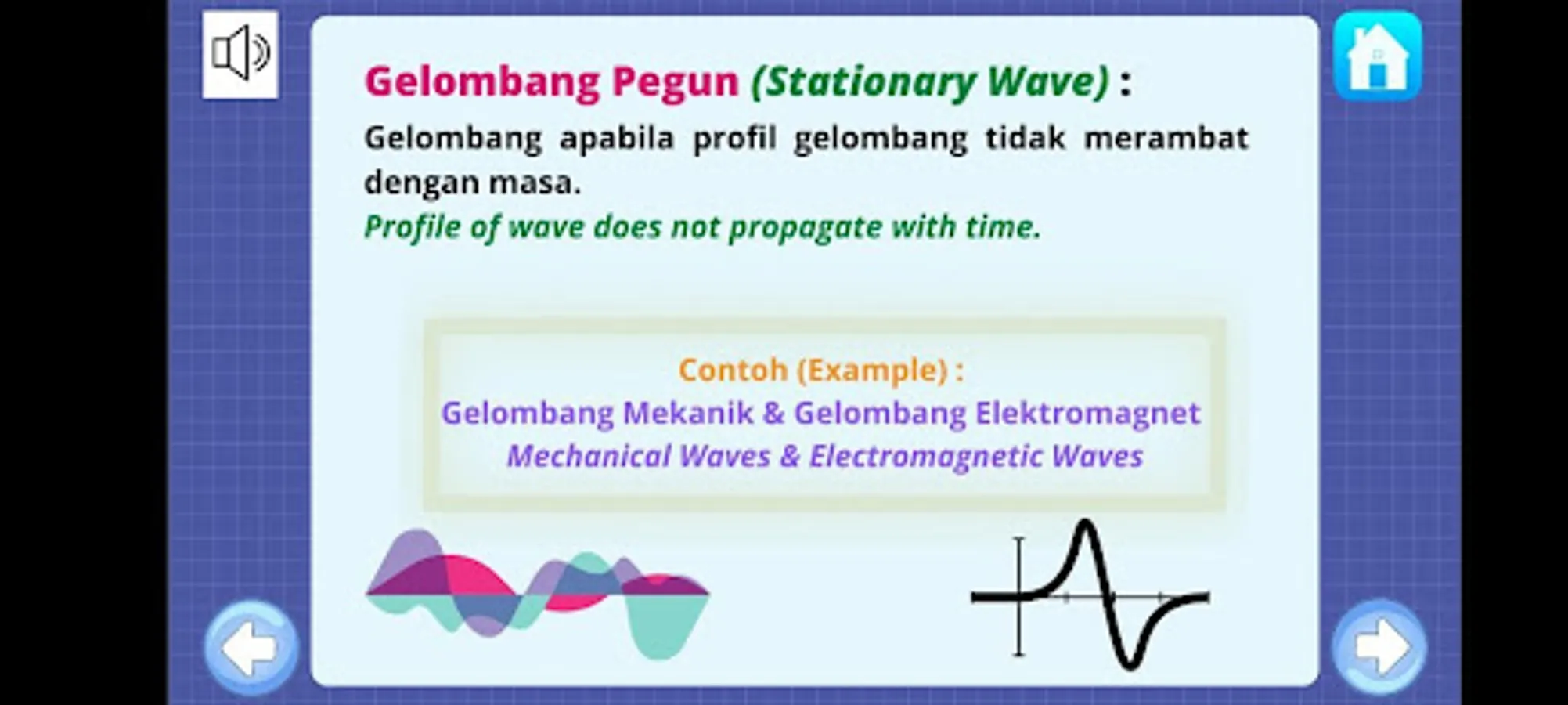 Gelombang Pegun (Stationary Wave) :

Gelombang apabila profil gelombang tidak merambat dengan masa.

Profile of wave does not propagate with time.

Contoh (Example) :
Gelombang Mekanik & Gelombang Elektromagnet
Mechanical Waves & Electromagnetic Waves